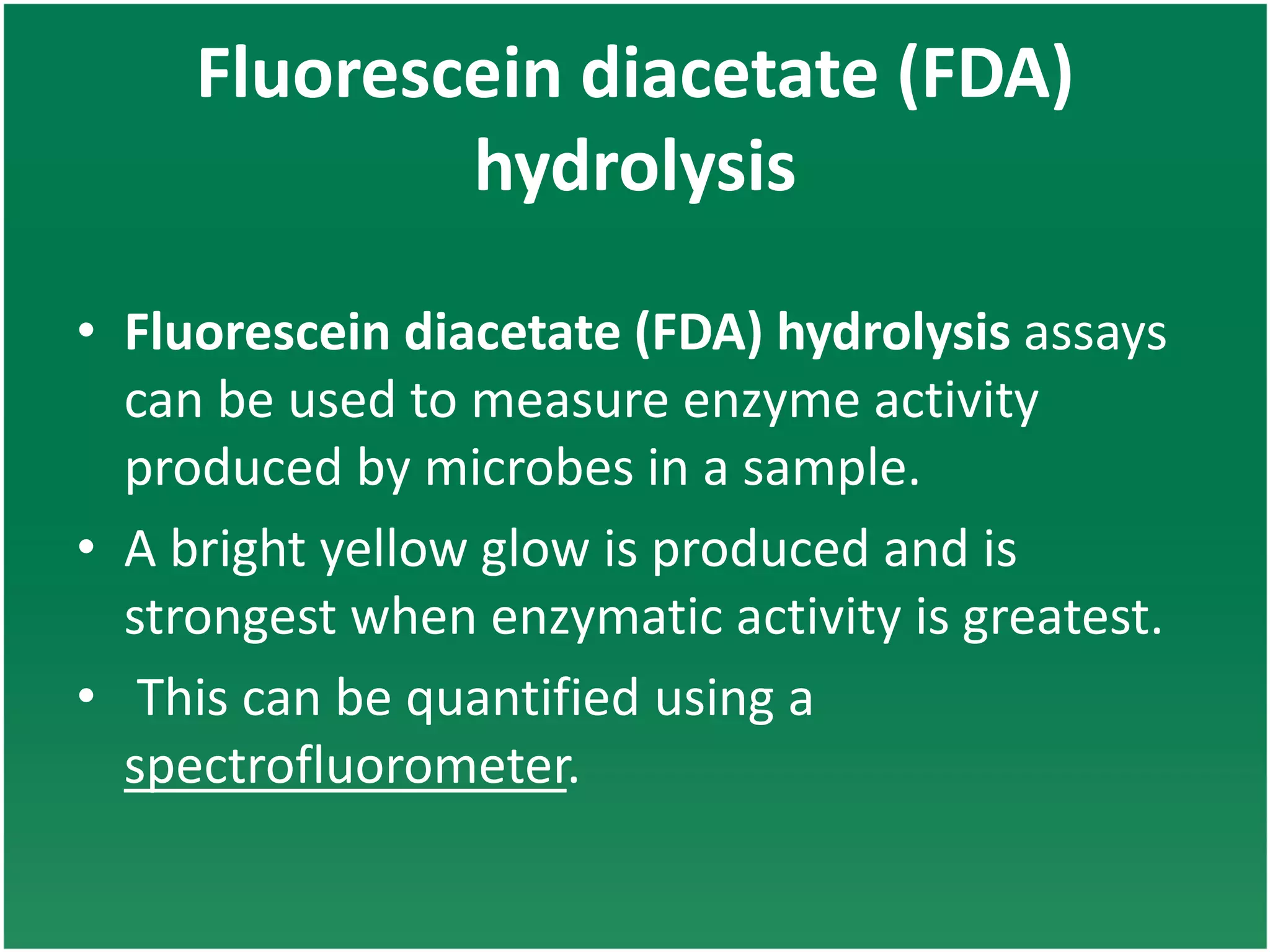 Fluorescein diacetate (FDA) hydrolysis

• Fluorescein diacetate (FDA) hydrolysis assays can be used to measure enzyme activity produced by microbes in a sample.
• A bright yellow glow is produced and is strongest when enzymatic activity is greatest.
• This can be quantified using a spectrofluorometer.